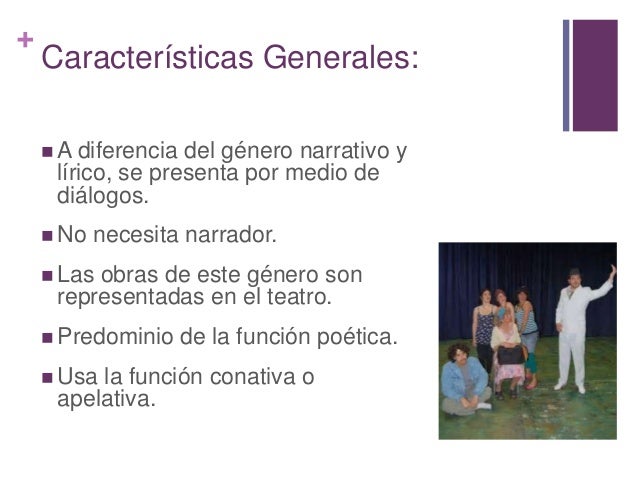 +
Características Generales:

■ A diferencia del género narrativo y lírico, se presenta por medio de diálogos.

■ No necesita narrador.

■ Las obras de este género son representadas en el teatro.

■ Predominio de la función poética.

■ Usa la función conativa o apelativa.